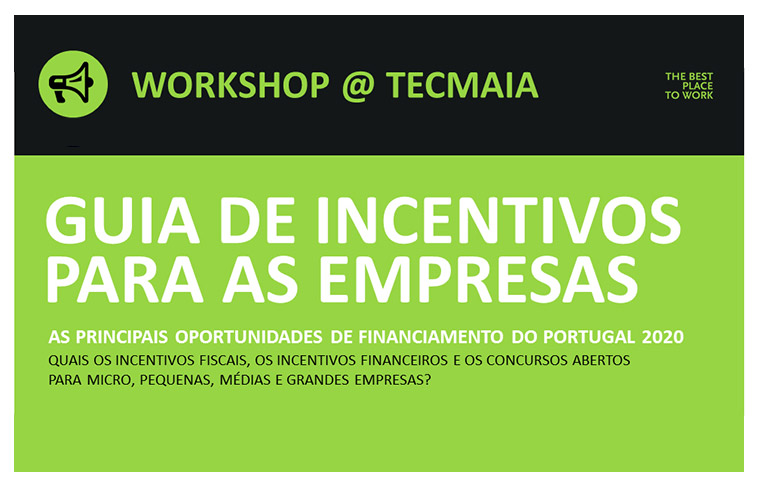 WORKSHOP @ TECMAIA

THE BEST PLACE TO WORK

GUIA DE INCENTIVOS PARA AS EMPRESAS

AS PRINCIPAIS OPORTUNIDADES DE FINANCIAMENTO DO PORTUGAL 2020

QUAIS OS INCENTIVOS FISCAIS, OS INCENTIVOS FINANCEIROS E OS CONCURSOS ABERTOS PARA MICRO, PEQUENAS, MÉDIAS E GRANDES EMPRESAS?